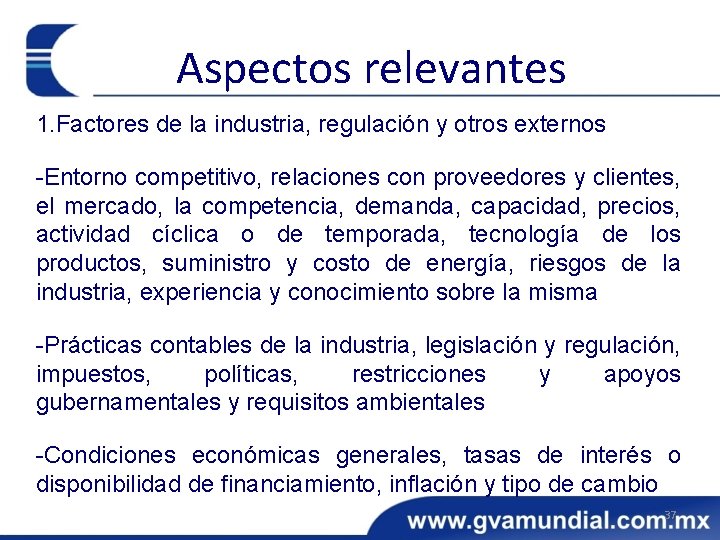 Aspectos relevantes

1.Factores de la industria, regulación y otros externos

-Entorno competitivo, relaciones con proveedores y clientes, el mercado, la competencia, demanda, capacidad, precios, actividad cíclica o de temporada, tecnología de los productos, suministro y costo de energía, riesgos de la industria, experiencia y conocimiento sobre la misma

-Prácticas contables de la industria, legislación y regulación, impuestos, políticas, restricciones y apoyos gubernamentales y requisitos ambientales

-Condiciones económicas generales, tasas de interés o disponibilidad de financiamiento, inflación y tipo de cambio

37

www.gvamundial.com.mx